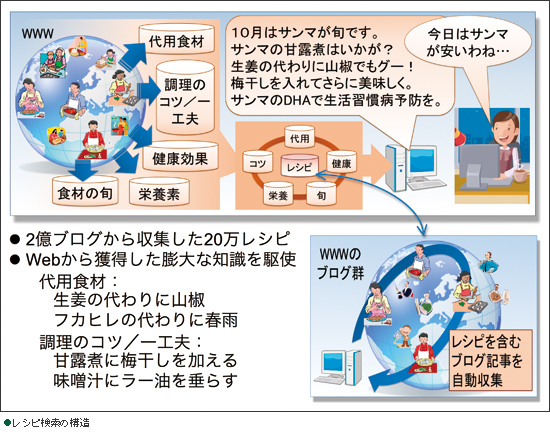 WWW

代用食材

調理のコツ／一工夫

健康効果

食材の旬

栄養素

10月はサンマが旬です。
サンマの甘露煮はいかが？
生姜の代わりに山椒でもグー！
梅干しを入れてさらに美味しく。
サンマのDHAで生活習慣病予防を。

今日はサンマが安いわね…

代用

コツ

レシピ

健康

栄養

旬

● 2億ブログから収集した20万レシピ
● Webから獲得した膨大な知識を駆使
代用食材：
生姜の代わりに山椒
フカヒレの代わりに春雨
調理のコツ／一工夫：
甘露煮に梅干しを加える
味噌汁にラー油を垂らす

WWWのブログ群

レシピを含むブログ記事を自動収集

●レシピ検索の構造